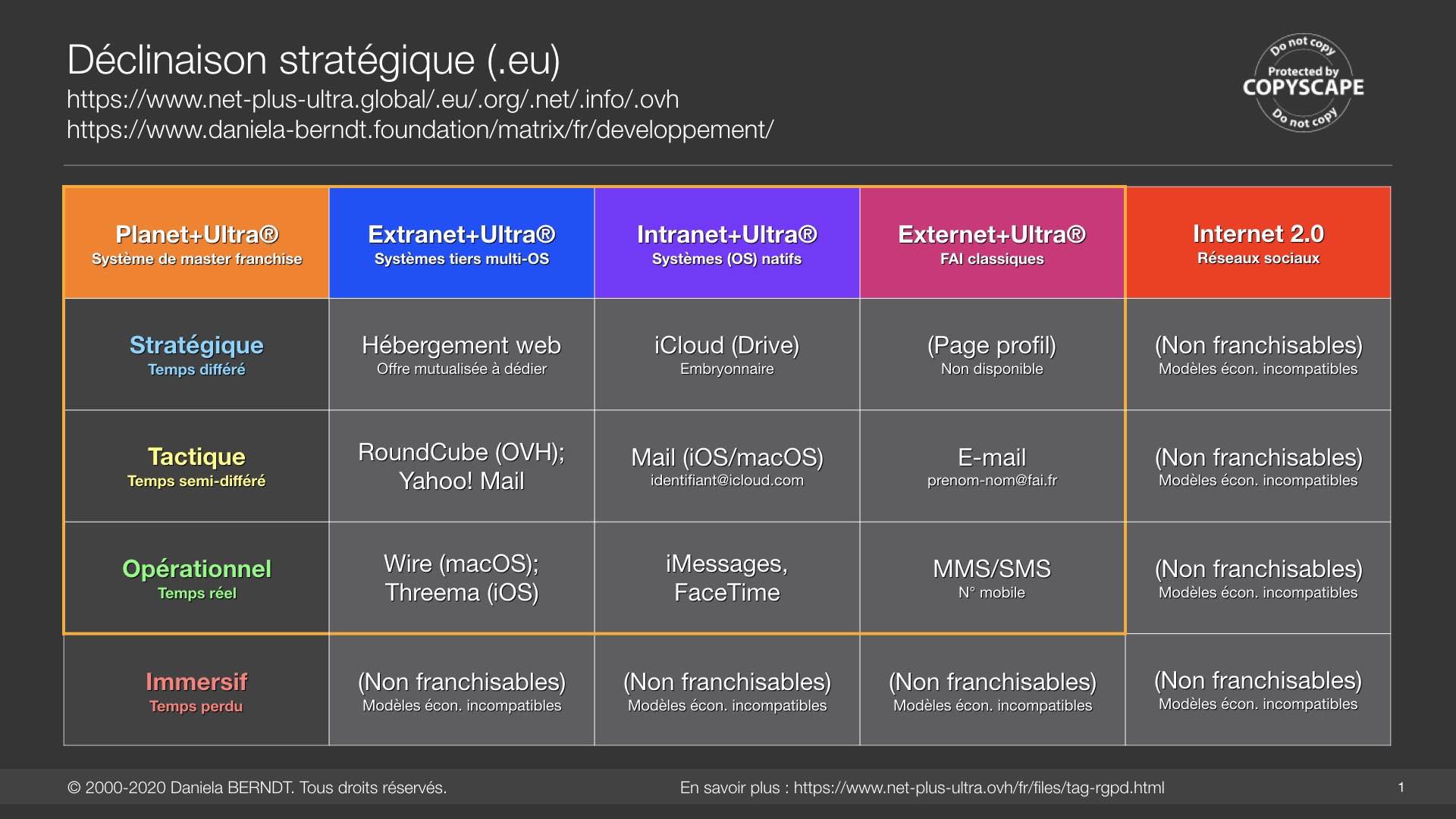 Déclinaison stratégique (.eu)
https://www.net-plus-ultra.global/.eu/.org/.net/.info/.ovh
https://www.daniela-berndt.foundation/matrix/fr/developpement/

Do not copy
Protected by
COPYSCAPE
Do not copy

| Planet+Ultra® Système de master franchise | Extranet+Ultra® Systèmes tiers multi-OS | Intranet+Ultra® Systèmes (OS) natifs | Externet+Ultra® FAI classiques | Internet 2.0 Réseaux sociaux |
|---|---|---|---|---|
| Stratégique Temps différé | Hébergement web Offre mutualisée à dédier | iCloud (Drive) Embryonnaire | (Page profil) Non disponible | (Non franchisables) Modèles écon. incompatibles |
| Tactique Temps semi-différé | RoundCube (OVH); Yahoo! Mail | Mail (iOS/macOS) identifiant@icloud.com | E-mail prenom-nom@fai.fr | (Non franchisables) Modèles écon. incompatibles |
| Opérationnel Temps réel | Wire (macOS); Threema (iOS) | iMessages, FaceTime | MMS/SMS N° mobile | (Non franchisables) Modèles écon. incompatibles |
| Immersif Temps perdu | (Non franchisables) Modèles écon. incompatibles | (Non franchisables) Modèles écon. incompatibles | (Non franchisables) Modèles écon. incompatibles | (Non franchisables) Modèles écon. incompatibles |

© 2000-2020 Daniela BERNDT. Tous droits réservés.
En savoir plus : https://www.net-plus-ultra.ovh/fr/files/tag-rgpd.html
1